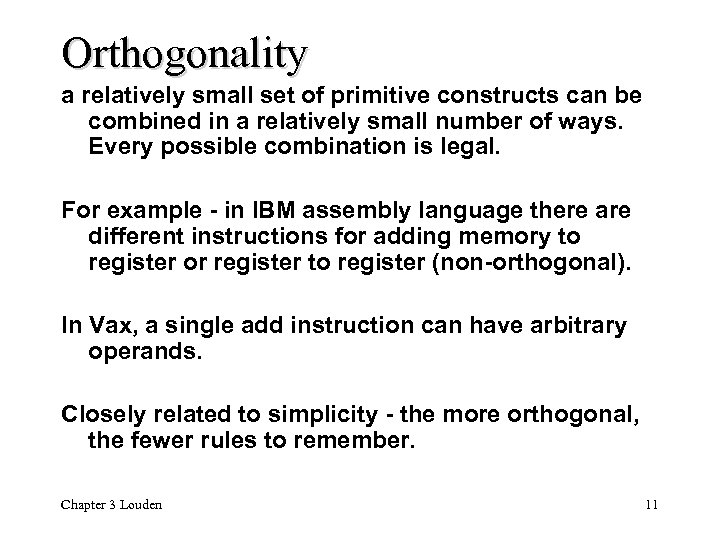 Orthogonality

a relatively small set of primitive constructs can be combined in a relatively small number of ways. Every possible combination is legal.

For example - in IBM assembly language there are different instructions for adding memory to register or register to register (non-orthogonal).

In Vax, a single add instruction can have arbitrary operands.

Closely related to simplicity - the more orthogonal, the fewer rules to remember.

Chapter 3 Louden

11